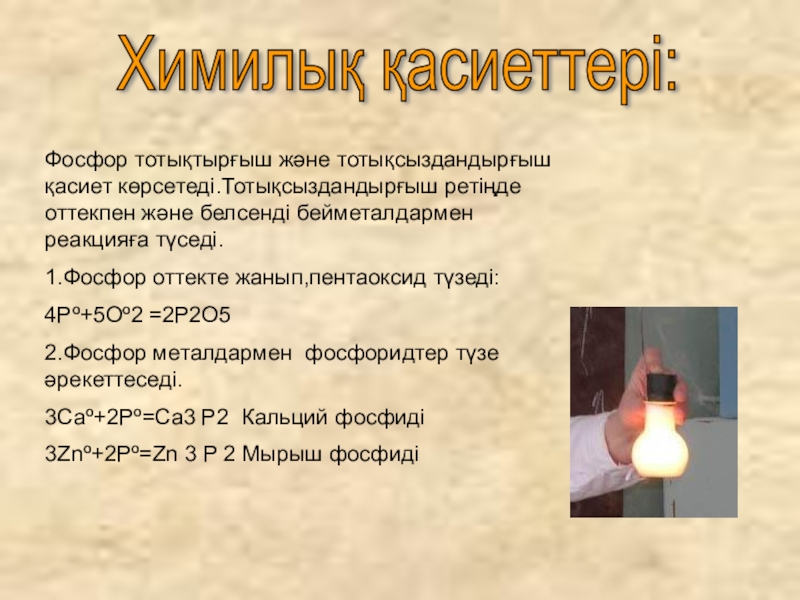 Химилық қасиеттері:

Фосфор тотықтырғыш және тотықсыздандырғыш қасиет көрсетеді.Тотықсыздандырғыш ретінде оттекпен және белсенді бейметалдармен реакцияға түседі.

1.Фосфор оттекте жанып,пентаоксид түзеді:

4Pº+5Oº2 =2P2O5

2.Фосфор металдармен фосфоридтер түзе әрекеттеседі.

3Caº+2Pº=Ca3 P2 Кальций фосфиді

3Znº+2Pº=Zn 3 P 2 Мырыш фосфиді